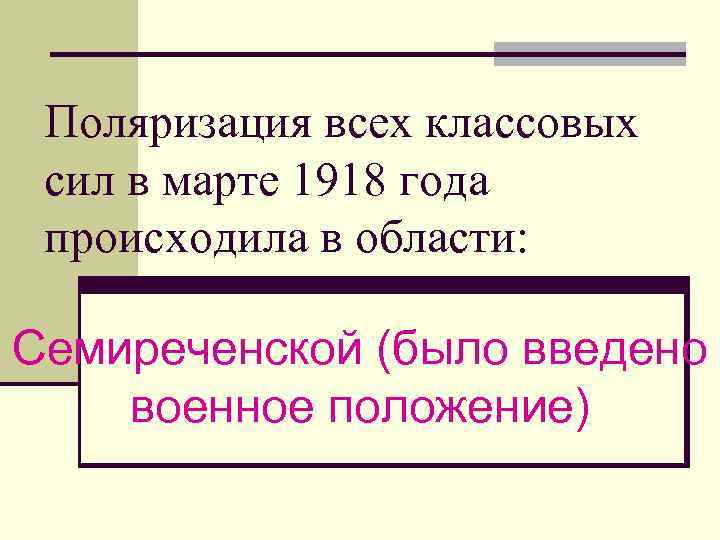 Поляризация всех классовых сил в марте 1918 года происходила в области:

Семиреченской (было введено военное положение)